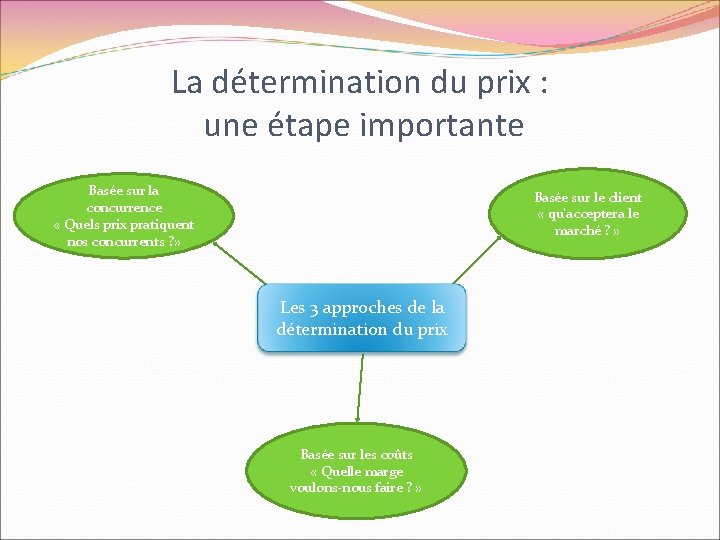 La détermination du prix : une étape importante

Basée sur la concurrence « Quels prix pratiquent nos concurrents ?»

Basée sur le client « qu'acceptera le marché ? »

Les 3 approches de la détermination du prix

Basée sur les coûts « Quelle marge voulons-nous faire ? »